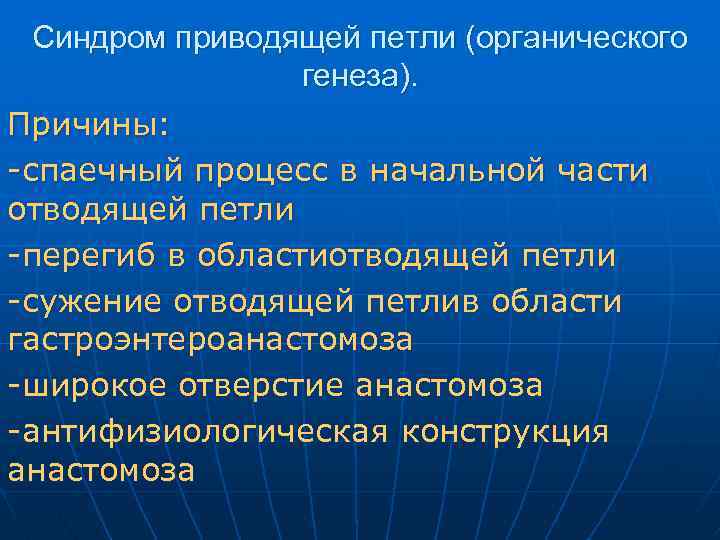 Синдром приводящей петли (органического генеза).

Причины:

-спаечный процесс в начальной части отводящей петли

-перегиб в областиотводящей петли

-сужение отводящей петлив области гастроэнтероанастомоза

-широкое отверстие анастомоза

-антифизиологическая конструкция анастомоза